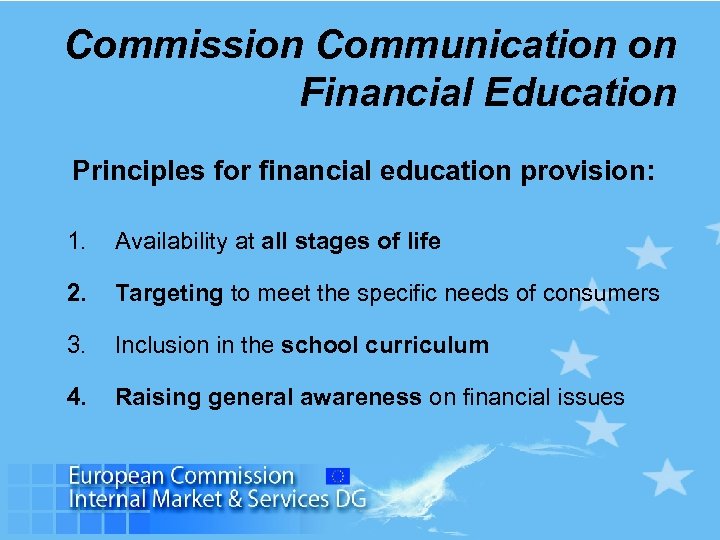 Commission Communication on Financial Education

Principles for financial education provision:

1. Availability at all stages of life

2. Targeting to meet the specific needs of consumers

3. Inclusion in the school curriculum

4. Raising general awareness on financial issues

European Commission
Internal Market & Services DG